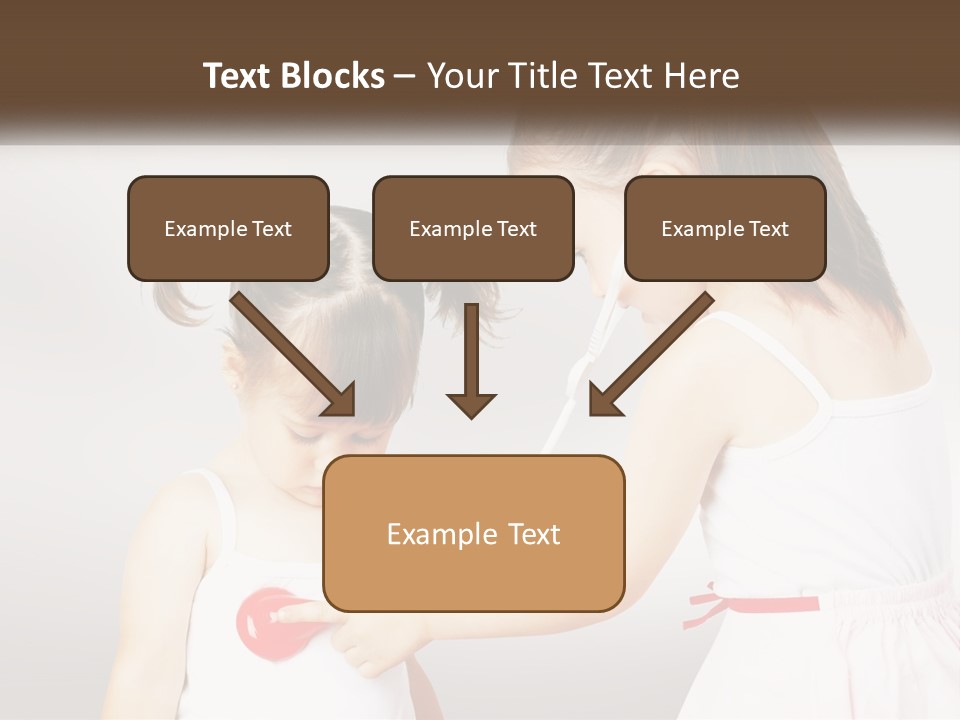 Text Blocks – Your Title Text Here

Example Text

Example Text

Example Text

Example Text